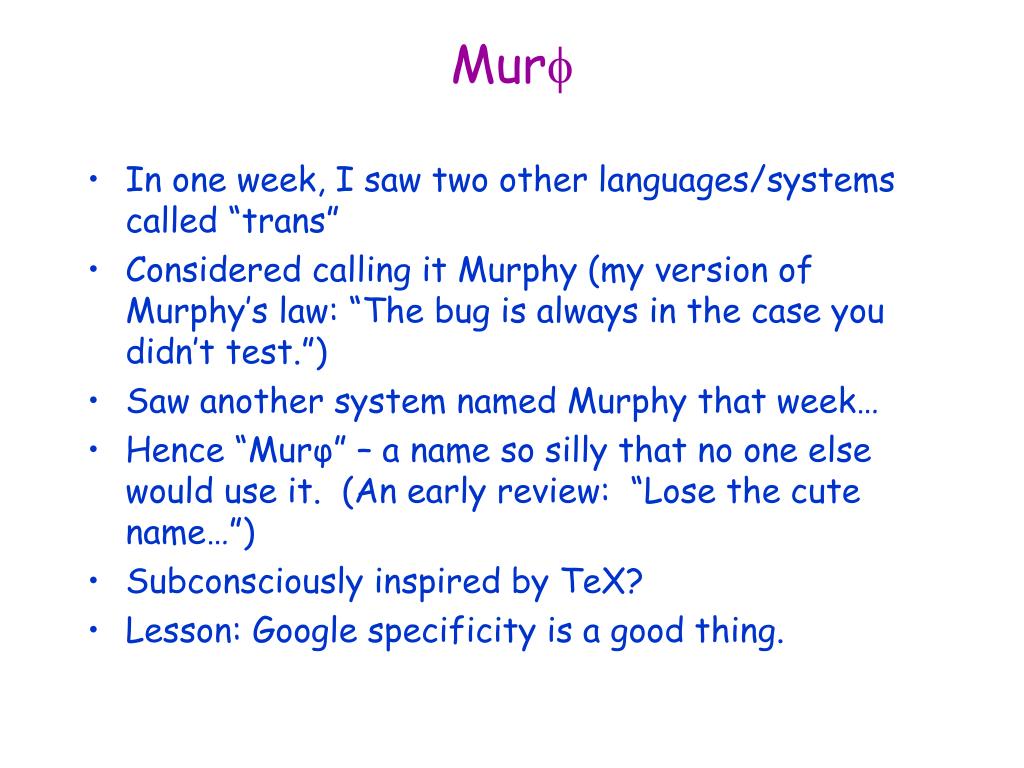 Murϕ

• In one week, I saw two other languages/systems called “trans”
• Considered calling it Murphy (my version of Murphy’s law: “The bug is always in the case you didn’t test.”)
• Saw another system named Murphy that week…
• Hence “Murφ” – a name so silly that no one else would use it. (An early review: “Lose the cute name…”)
• Subconsciously inspired by TeX?
• Lesson: Google specificity is a good thing.